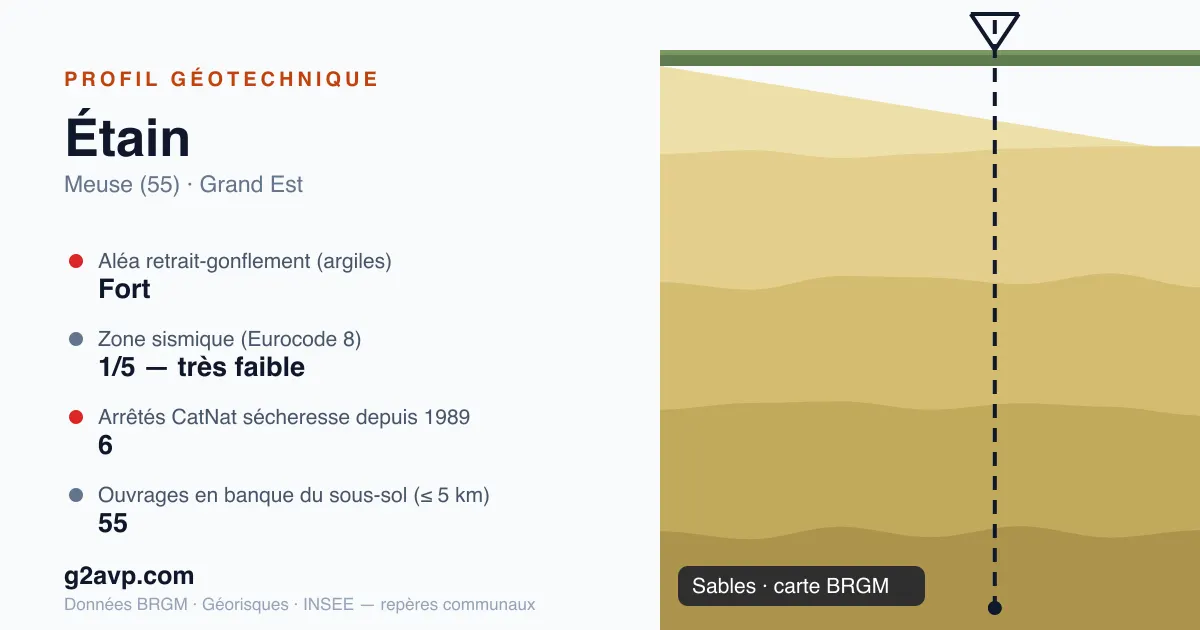 PROFIL GÉOTECHNIQUE

Étain

Meuse (55) · Grand Est

Aléa retrait-gonflement (argiles)
Fort

Zone sismique (Eurocode 8)
1/5 — très faible

Arrêtés CatNat sécheresse depuis 1989
6

Ouvrages en banque du sous-sol (≤ 5 km)
55

g2avp.com

Données BRGM · Géorisques · INSEE — repères communaux

Sables · carte BRGM